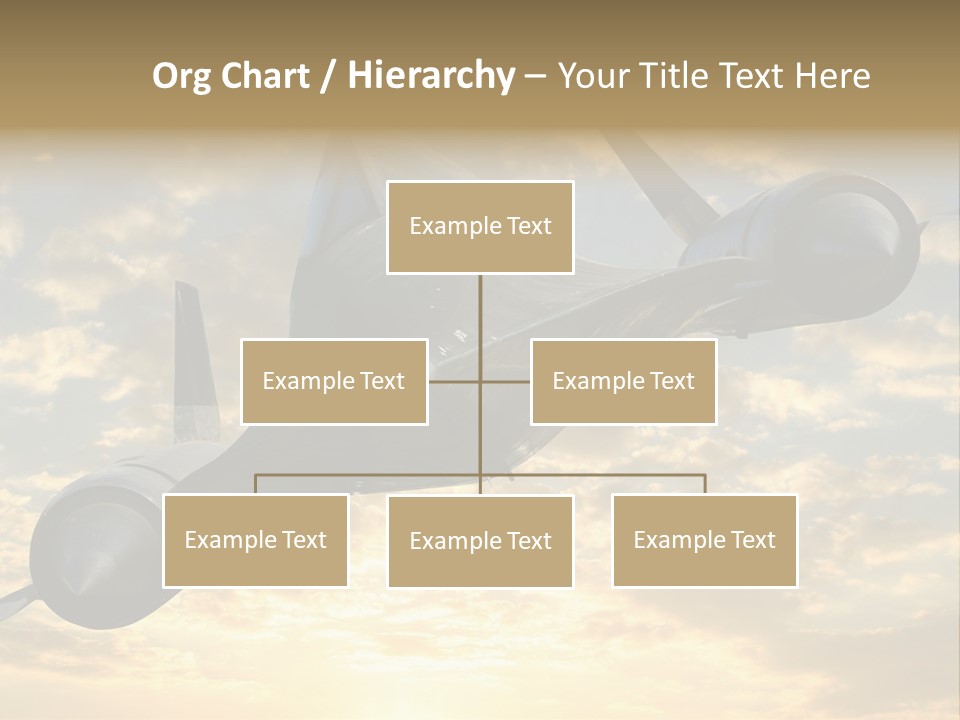 Org Chart / Hierarchy – Your Title Text Here

Example Text

Example Text

Example Text

Example Text

Example Text

Example Text